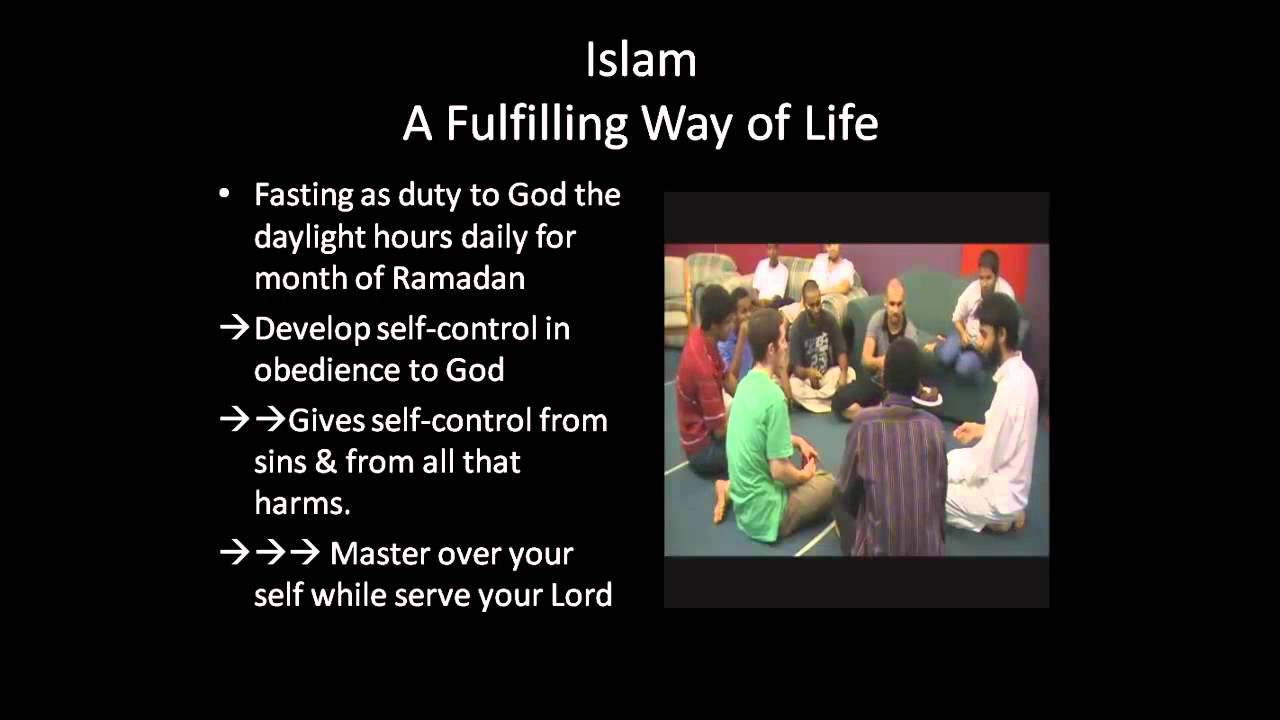 Islam
A Fulfilling Way of Life

• Fasting as duty to God the daylight hours daily for month of Ramadan

→Develop self-control in obedience to God

→→Gives self-control from sins & from all that harms.

→→→ Master over your self while serve your Lord